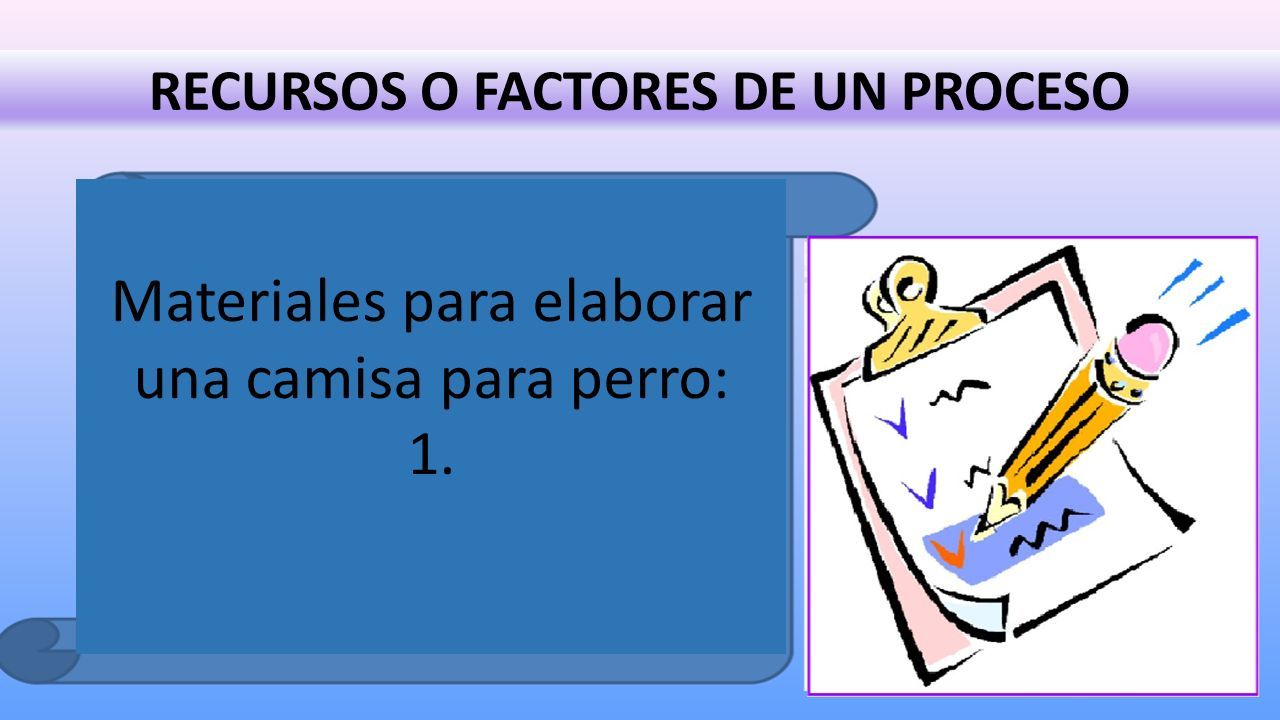 RECURSOS O FACTORES DE UN PROCESO

Materiales para elaborar una camisa para perro:
1.